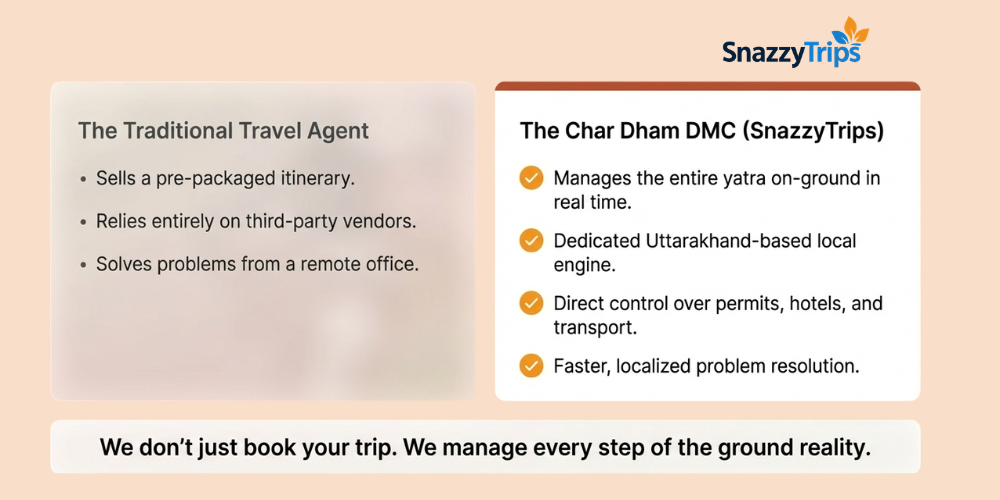 SnazzyTrips

The Traditional Travel Agent

• Sells a pre-packaged itinerary.

• Relies entirely on third-party vendors.

• Solves problems from a remote office.

The Char Dham DMC (SnazzyTrips)

Manages the entire yatra on-ground in real time.

Dedicated Uttarakhand-based local engine.

Direct control over permits, hotels, and transport.

Faster, localized problem resolution.

We don't just book your trip. We manage every step of the ground reality.